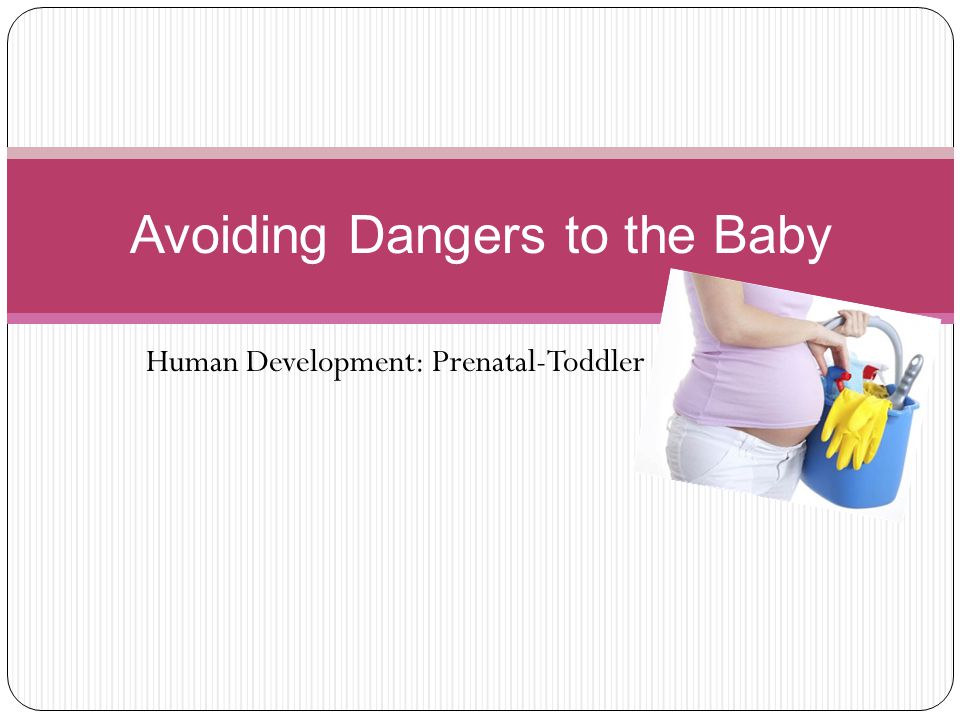 Avoiding Dangers to the Baby

Human Development: Prenatal-Toddler